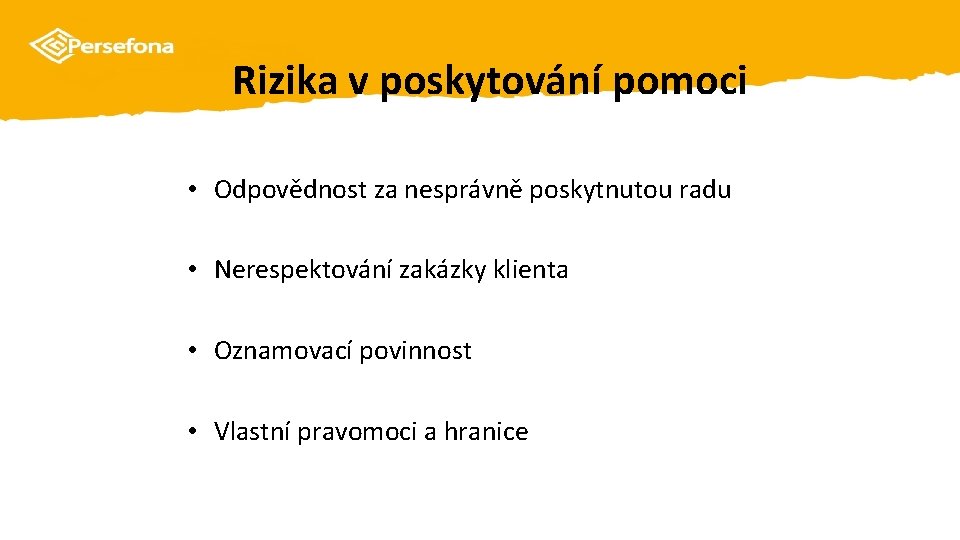 Persefona

Rizika v poskytování pomoci

• Odpovědnost za nesprávně poskytnutou radu

• Nerespektování zakázky klienta

• Oznamovací povinnost

• Vlastní pravomoci a hranice